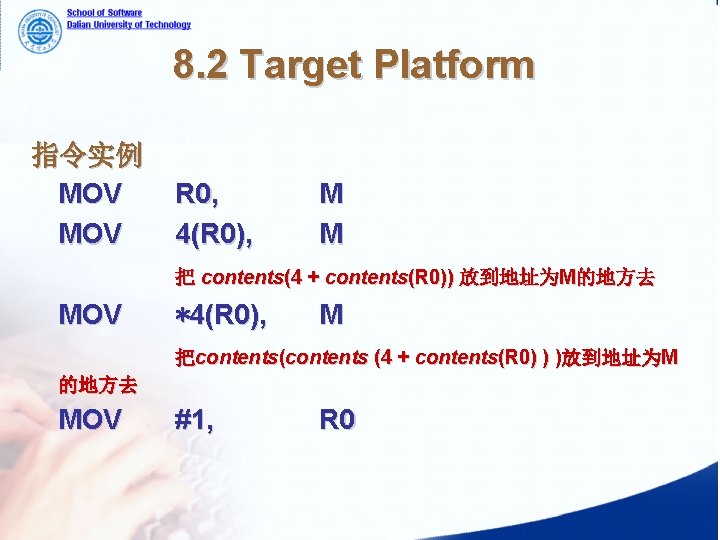 School of Software
Dalian University of Technology

8.2 Target Platform

指令实例

MOV R0, M

MOV 4(R0), M

把 contents(4 + contents(R0)) 放到地址为M的地方去

MOV *4(R0), M

把contents(contents (4 + contents(R0) ) )放到地址为M的地方去

MOV #1, R0